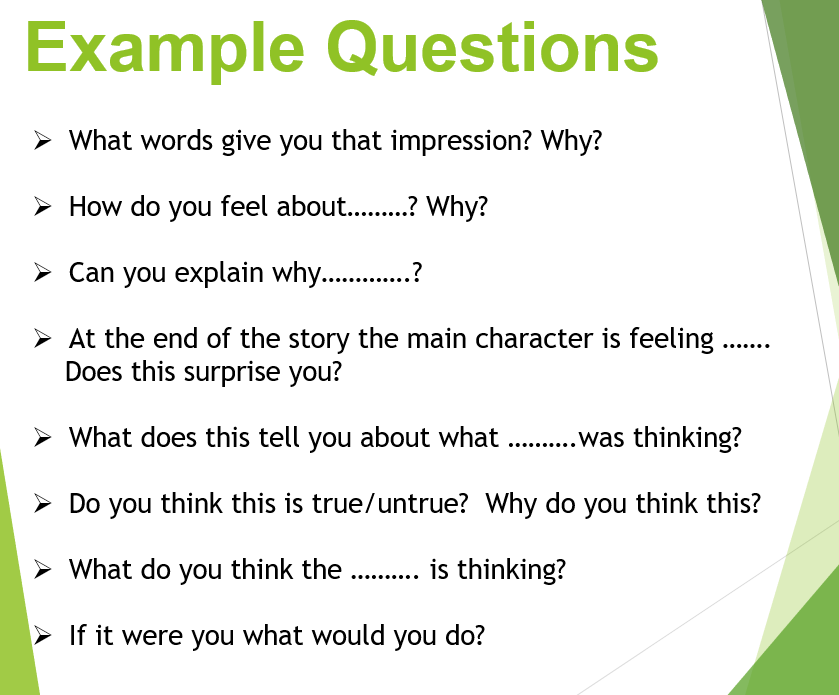 Example Questions

➢ What words give you that impression? Why?

➢ How do you feel about………? Why?

➢ Can you explain why………….?

➢ At the end of the story the main character is feeling ……. Does this surprise you?

➢ What does this tell you about what ……….was thinking?

➢ Do you think this is true/untrue? Why do you think this?

➢ What do you think the ………. is thinking?

➢ If it were you what would you do?